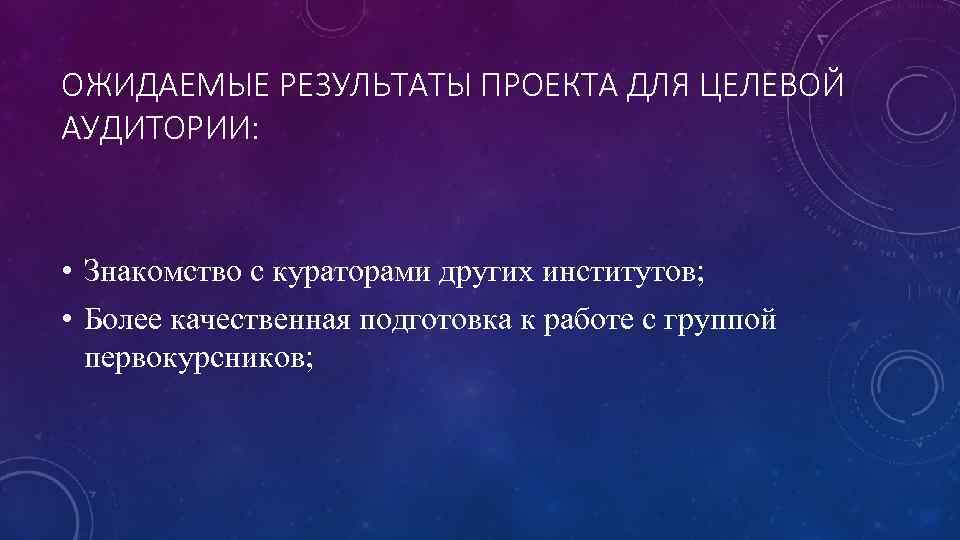 ОЖИДАЕМЫЕ РЕЗУЛЬТАТЫ ПРОЕКТА ДЛЯ ЦЕЛЕВОЙ АУДИТОРИИ:

• Знакомство с кураторами других институтов;
• Более качественная подготовка к работе с группой первокурсников;